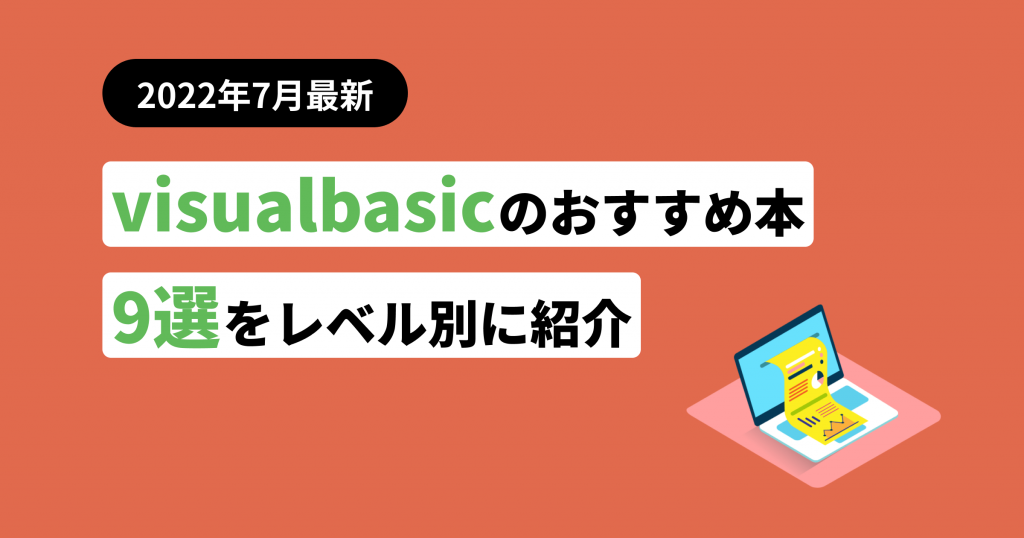 2022年7月最新

visualbasicのおすすめ本

9選をレベル別に紹介